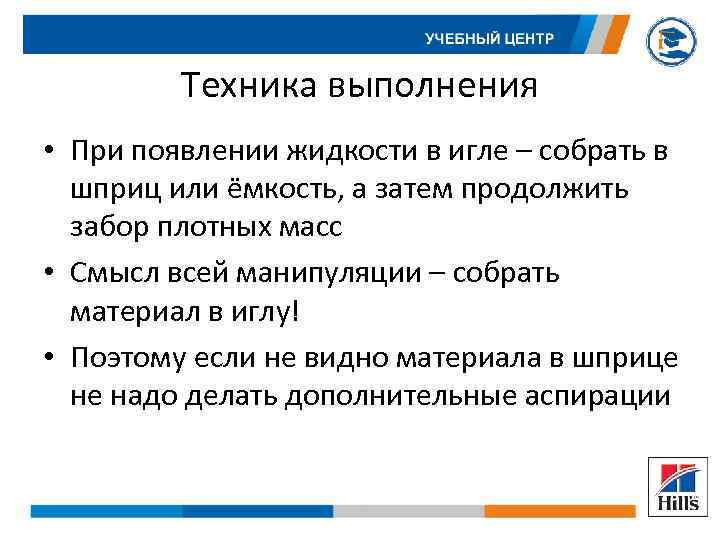 УЧЕБНЫЙ ЦЕНТР

Техника выполнения

• При появлении жидкости в игле – собрать в шприц или ёмкость, а затем продолжить забор плотных масс

• Смысл всей манипуляции – собрать материал в иглу!

• Поэтому если не видно материала в шприце не надо делать дополнительные аспирации

Hill's